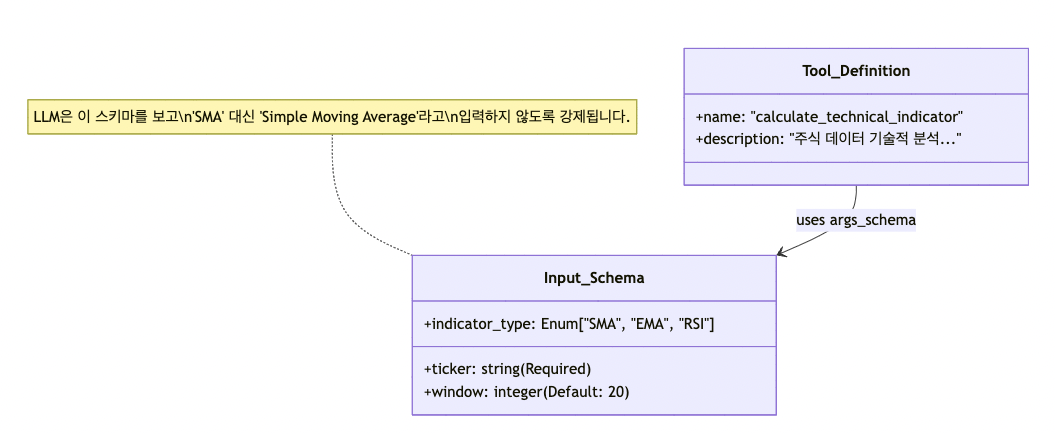 LLM은 이 스키마를 보고\n'SMA' 대신 'Simple Moving Average'라고\n입력하지 않도록 강제됩니다.

Tool_Definition

+name: "calculate_technical_indicator"
+description: "주식 데이터 기술적 분석..."

uses args_schema

Input_Schema

+indicator_type: Enum["SMA", "EMA", "RSI"]

+ticker: string(Required)
+window: integer(Default: 20)